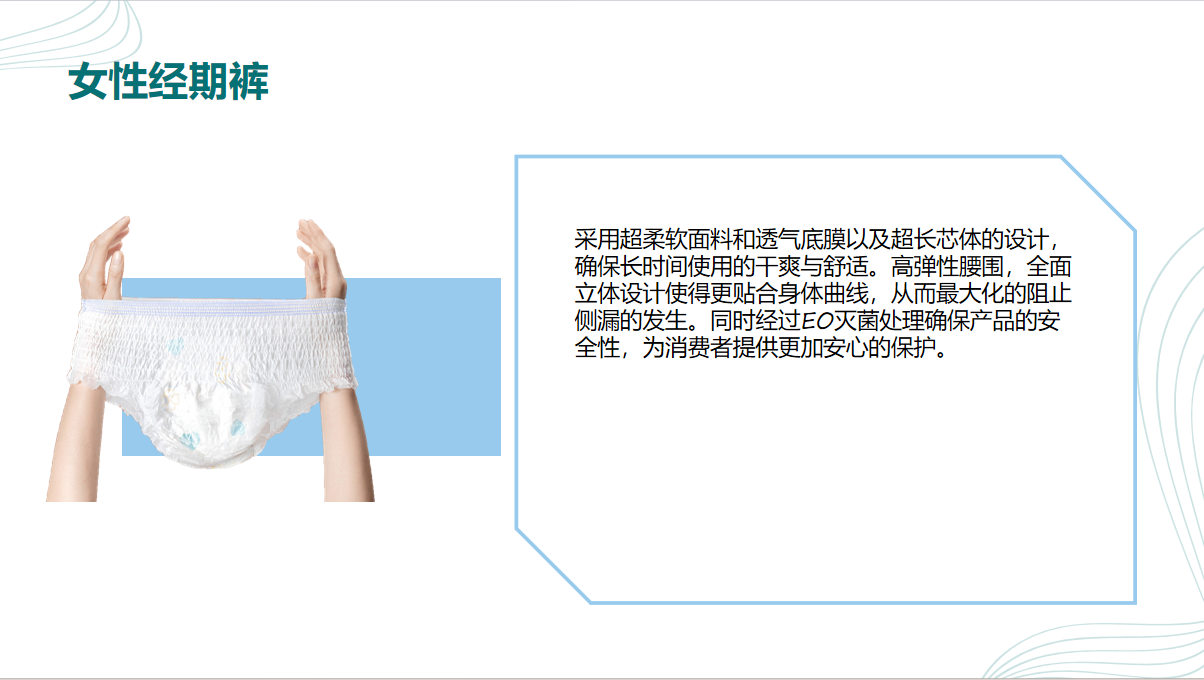 女性经期裤

采用超柔软面料和透气底膜以及超长芯体的设计，确保长时间使用的干爽与舒适。高弹性腰围，全面立体设计使得更贴合身体曲线，从而最大化的阻止侧漏的发生。同时经过EO灭菌处理确保产品的安全性，为消费者提供更加安心的保护。